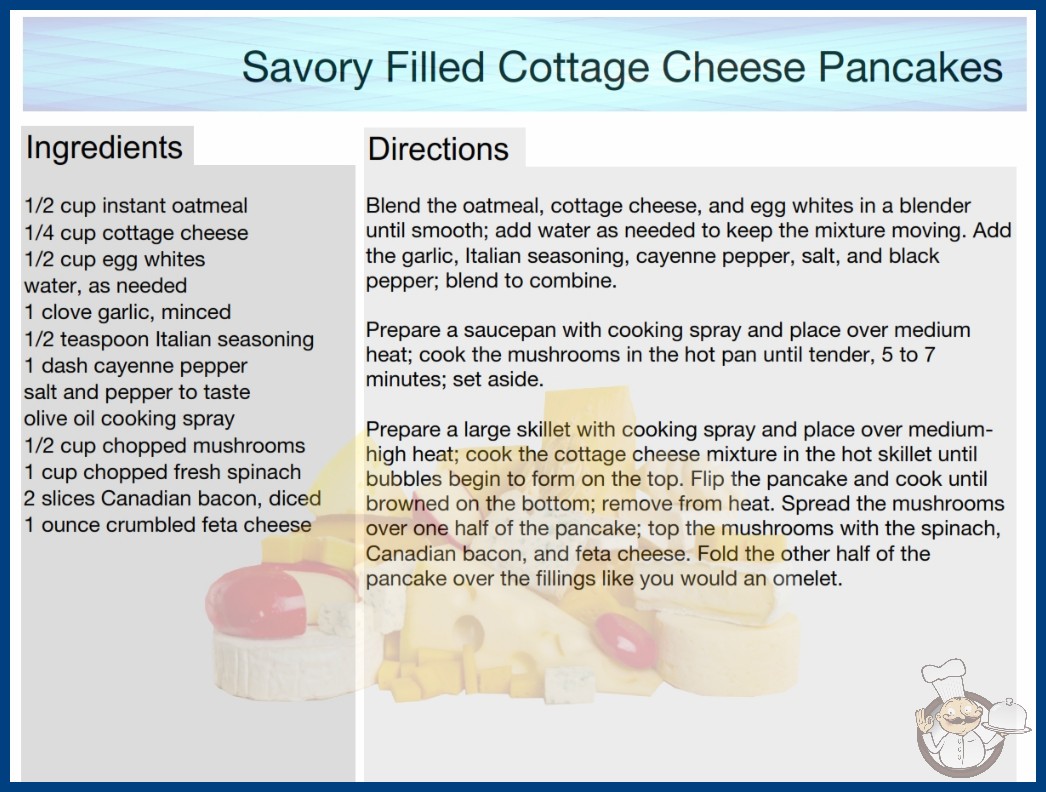 Savory Filled Cottage Cheese Pancakes

Ingredients

1/2 cup instant oatmeal
1/4 cup cottage cheese
1/2 cup egg whites
water, as needed
1 clove garlic, minced
1/2 teaspoon Italian seasoning
1 dash cayenne pepper
salt and pepper to taste
olive oil cooking spray
1/2 cup chopped mushrooms
1 cup chopped fresh spinach
2 slices Canadian bacon, diced
1 ounce crumbled feta cheese

Directions

Blend the oatmeal, cottage cheese, and egg whites in a blender until smooth; add water as needed to keep the mixture moving. Add the garlic, Italian seasoning, cayenne pepper, salt, and black pepper; blend to combine.

Prepare a saucepan with cooking spray and place over medium heat; cook the mushrooms in the hot pan until tender, 5 to 7 minutes; set aside.

Prepare a large skillet with cooking spray and place over medium-high heat; cook the cottage cheese mixture in the hot skillet until bubbles begin to form on the top. Flip the pancake and cook until browned on the bottom; remove from heat. Spread the mushrooms over one half of the pancake; top the mushrooms with the spinach, Canadian bacon, and feta cheese. Fold the other half of the pancake over the fillings like you would an omelet.